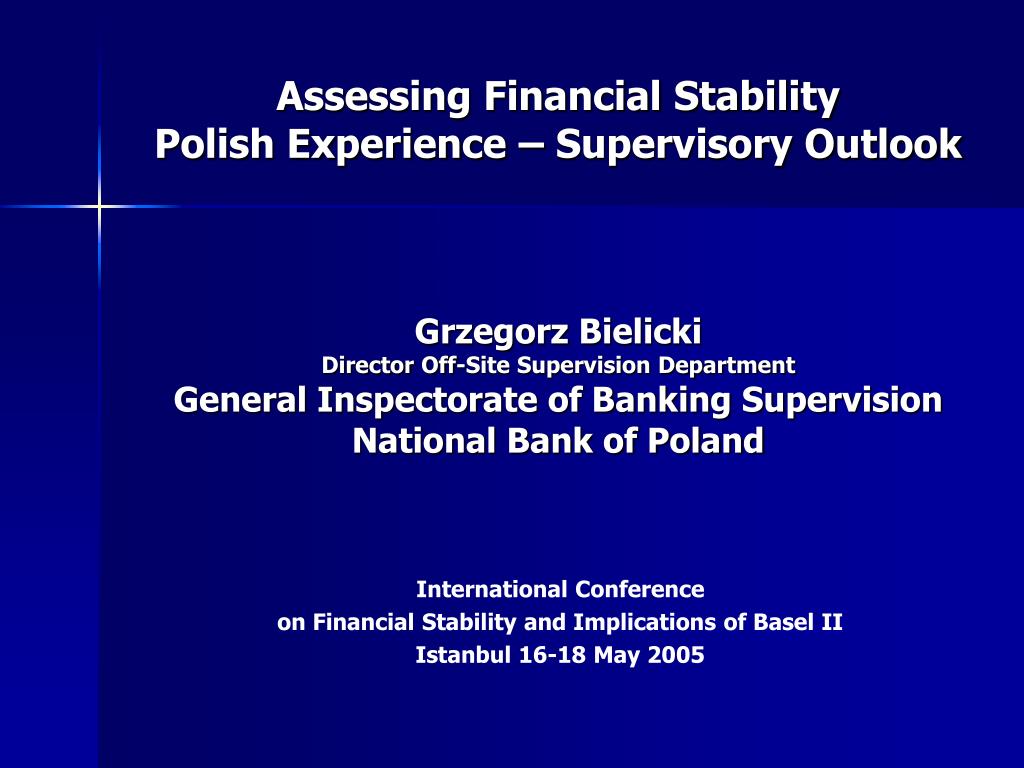 Assessing Financial Stability
Polish Experience – Supervisory Outlook

Grzegorz Bielicki
Director Off-Site Supervision Department
General Inspectorate of Banking Supervision
National Bank of Poland

International Conference
on Financial Stability and Implications of Basel II
Istanbul 16-18 May 2005